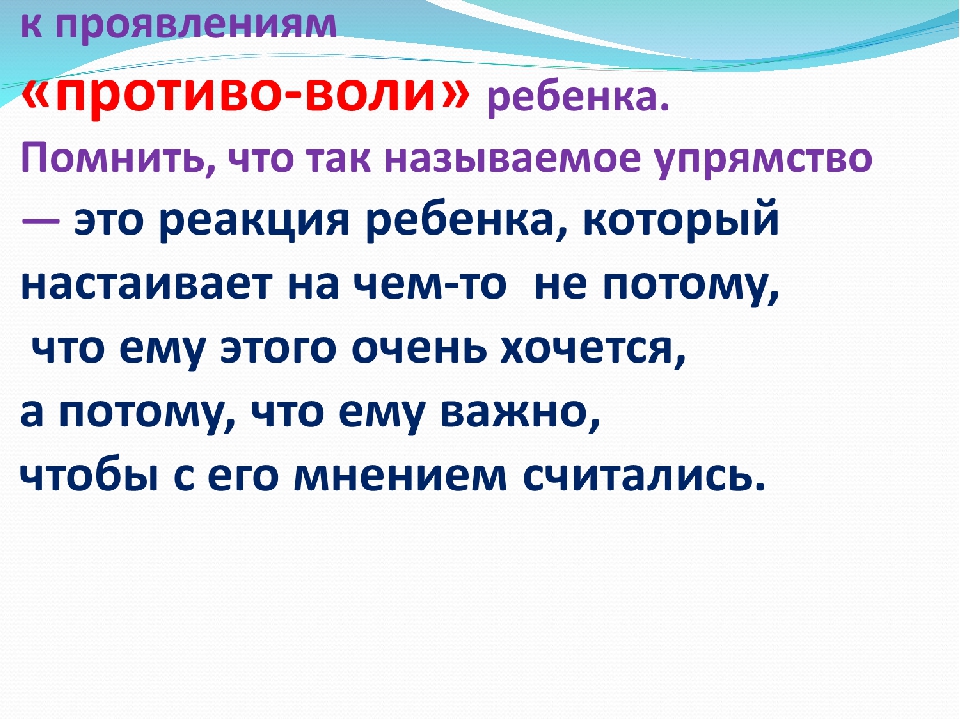 к проявлениям «противо-воли» ребенка.
Помнить, что так называемое упрямство — это реакция ребенка, который настаивает на чем-то не потому, что ему этого очень хочется, а потому, что ему важно, чтобы с его мнением считались.